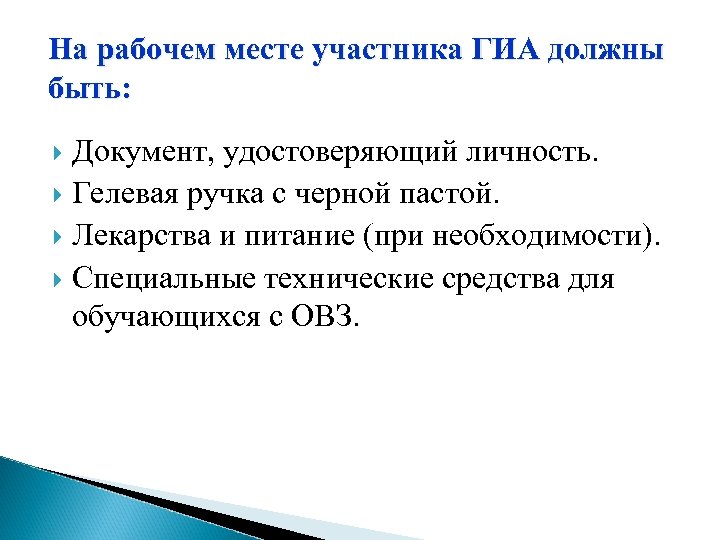 На рабочем месте участника ГИА должны быть:

Документ, удостоверяющий личность.
Гелевая ручка с черной пастой.
Лекарства и питание (при необходимости).
Специальные технические средства для обучающихся с ОВЗ.